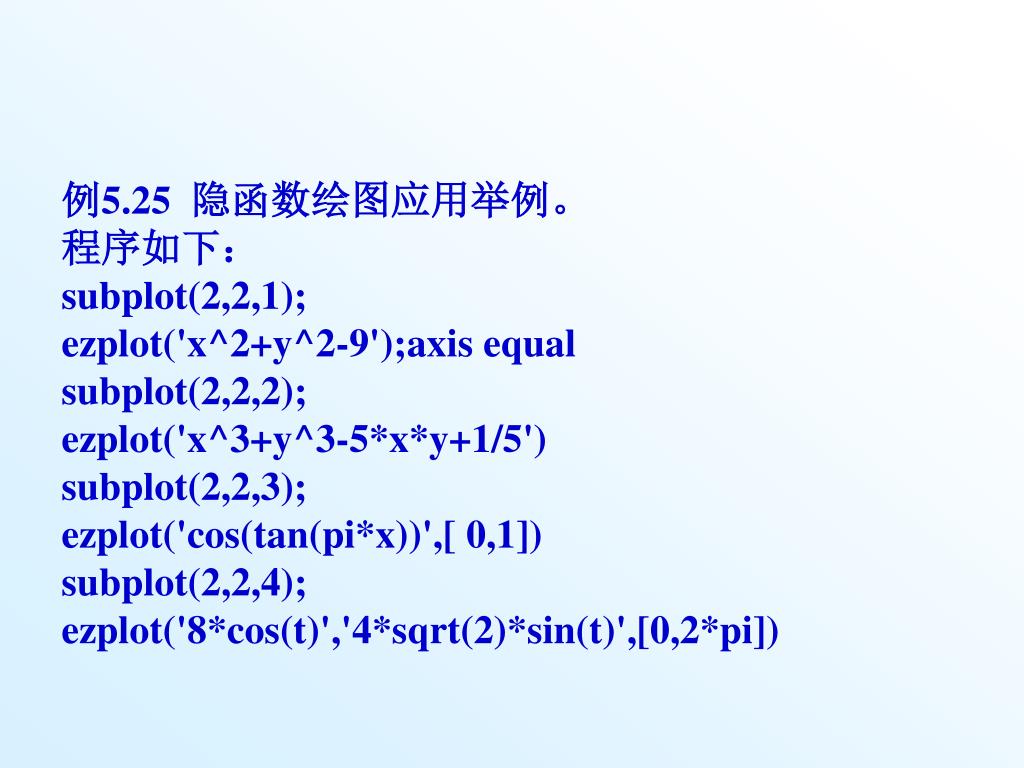 例5.25 隐函数绘图应用举例。
程序如下：
subplot(2,2,1);
ezplot('x^2+y^2-9');axis equal
subplot(2,2,2);
ezplot('x^3+y^3-5*x*y+1/5')
subplot(2,2,3);
ezplot('cos(tan(pi*x))',[ 0,1])
subplot(2,2,4);
ezplot('8*cos(t)','4*sqrt(2)*sin(t)',[0,2*pi])